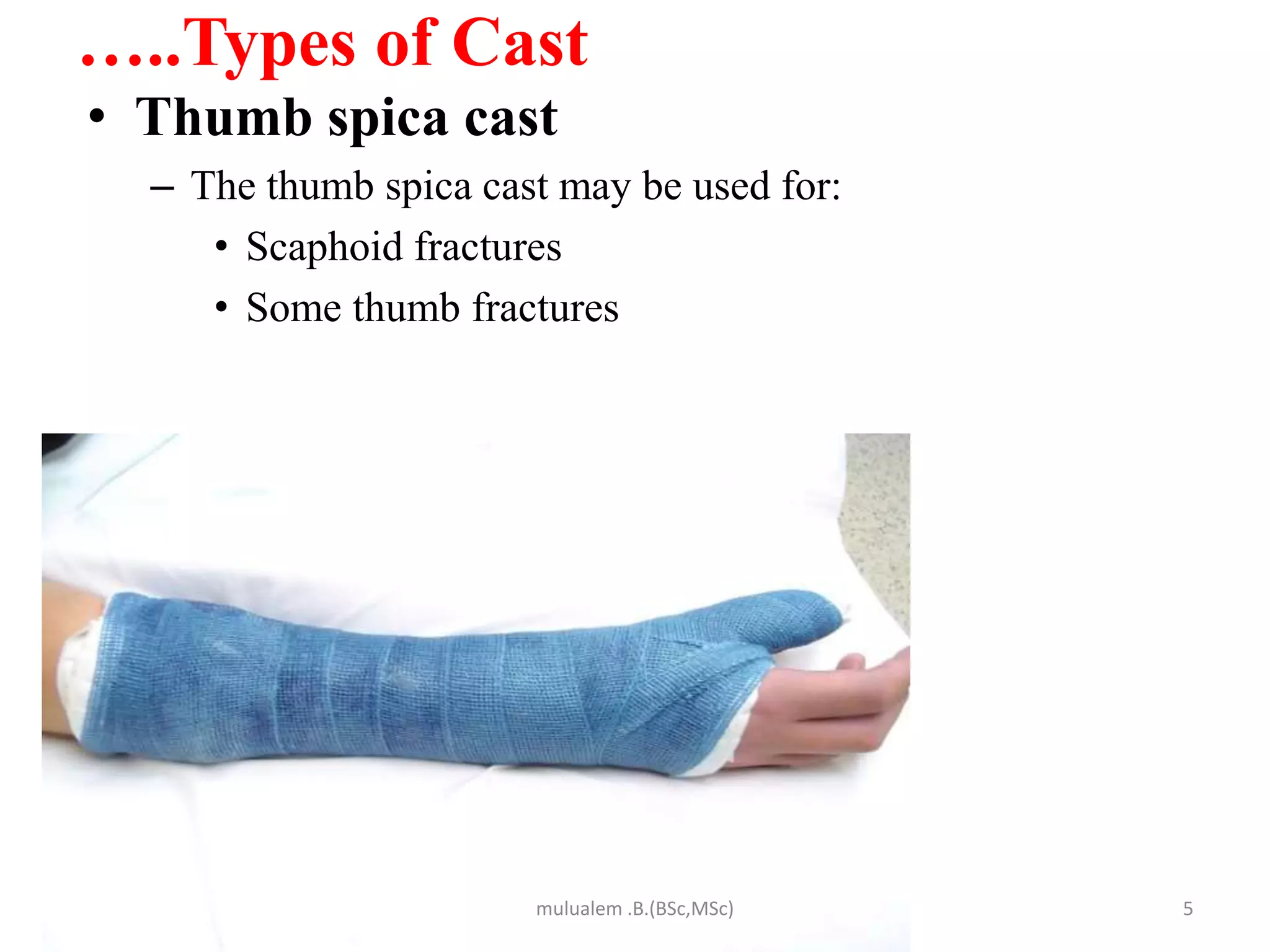 …..Types of Cast

• Thumb spica cast

– The thumb spica cast may be used for:

• Scaphoid fractures

• Some thumb fractures

mulualem .B.(BSc,MSc)

5